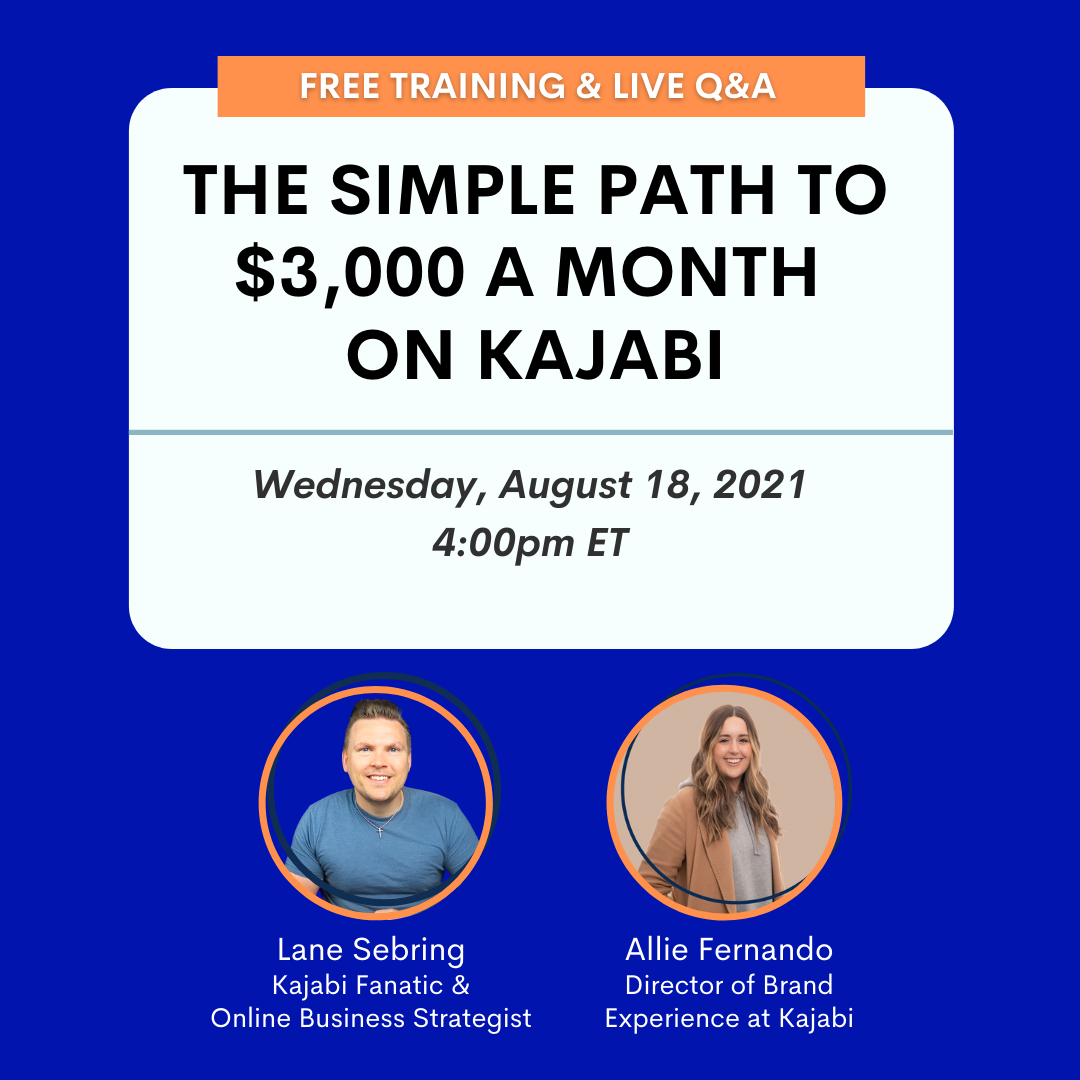 FREE TRAINING & LIVE Q&A

THE SIMPLE PATH TO \$3,000 A MONTH ON KAJABI

Wednesday, August 18, 2021
4:00pm ET

Lane Sebring
Kajabi Fanatic &
Online Business Strategist

Allie Fernando
Director of Brand
Experience at Kajabi